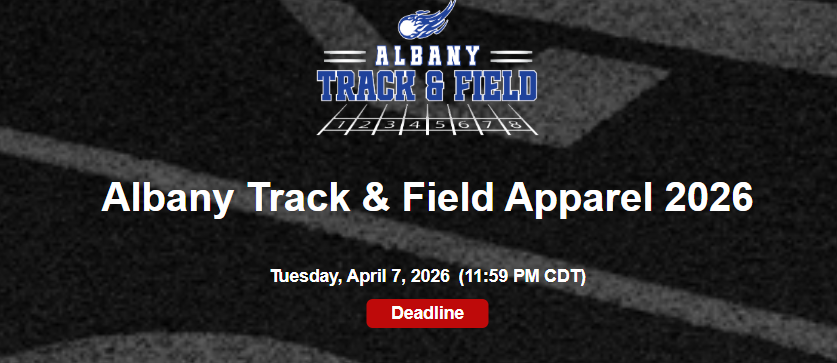 ALBANY
TRACK & FIELD
1 2 3 4 5 6 7 8

Albany Track & Field Apparel 2026

Tuesday, April 7, 2026 (11:59 PM CDT)

Deadline